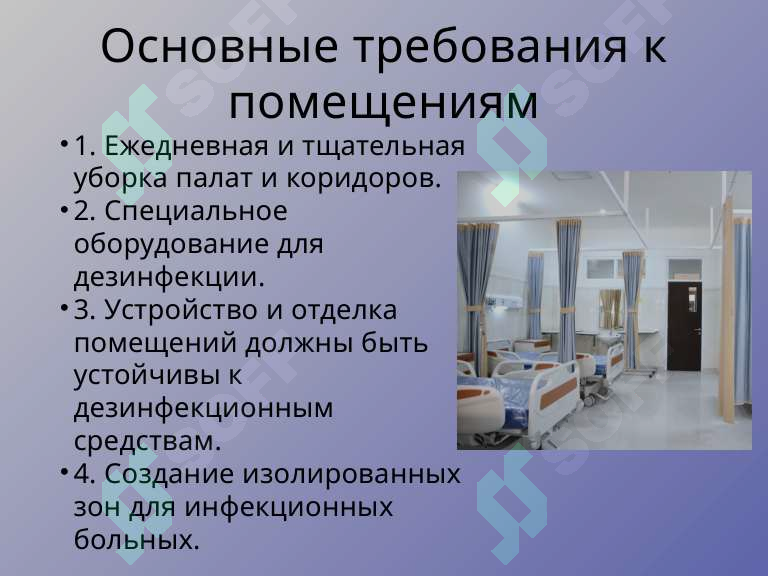 Основные требования к помещениям

• 1. Ежедневная и тщательная уборка палат и коридоров.
• 2. Специальное оборудование для дезинфекции.
• 3. Устройство и отделка помещений должны быть устойчивы к дезинфекционным средствам.
• 4. Создание изолированных зон для инфекционных больных.